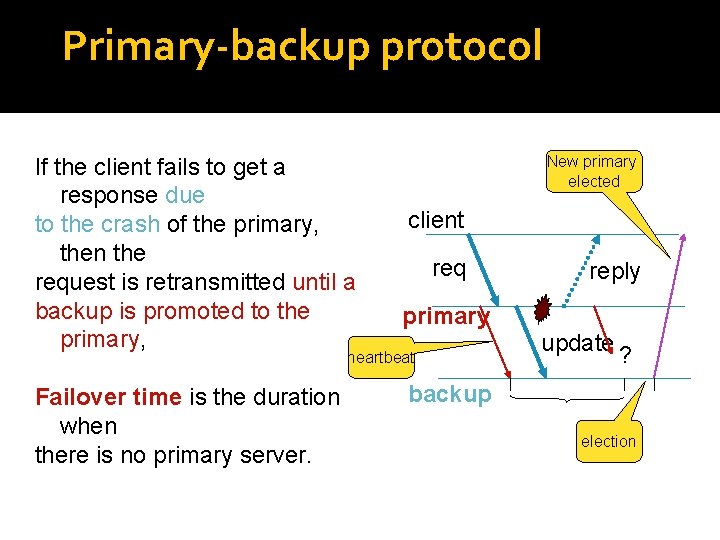 Primary-backup protocol

If the client fails to get a response due to the crash of the primary, then the request is retransmitted until a backup is promoted to the primary,

Failover time is the duration when there is no primary server.

New primary elected

client

req

reply

primary

update

?

heartbeat

backup

election